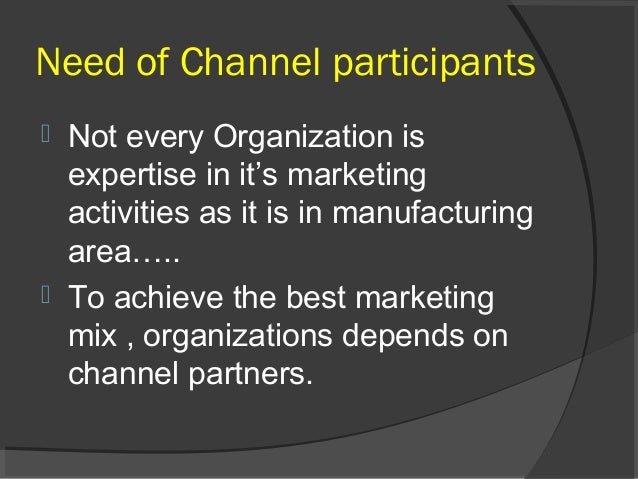 Need of Channel participants

 Not every Organization is expertise in it’s marketing activities as it is in manufacturing area…..

 To achieve the best marketing mix , organizations depends on channel partners.